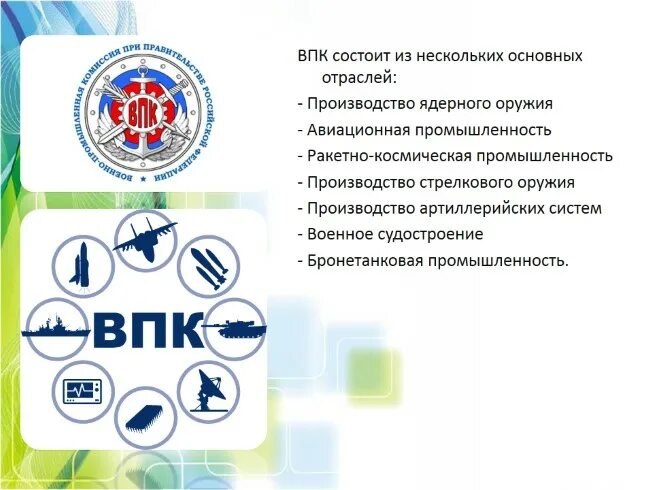 ВОЕННО-ПРОМЫШЛЕННАЯ КОМИССИЯ ПРИ ПРАВИТЕЛЬСТВЕ РОССИЙСКОЙ ФЕДЕРАЦИИ

ВПК

ВПК

ВПК состоит из нескольких основных отраслей:

- Производство ядерного оружия
- Авиационная промышленность
- Ракетно-космическая промышленность
- Производство стрелкового оружия
- Производство артиллерийских систем
- Военное судостроение
- Бронетанковая промышленность.